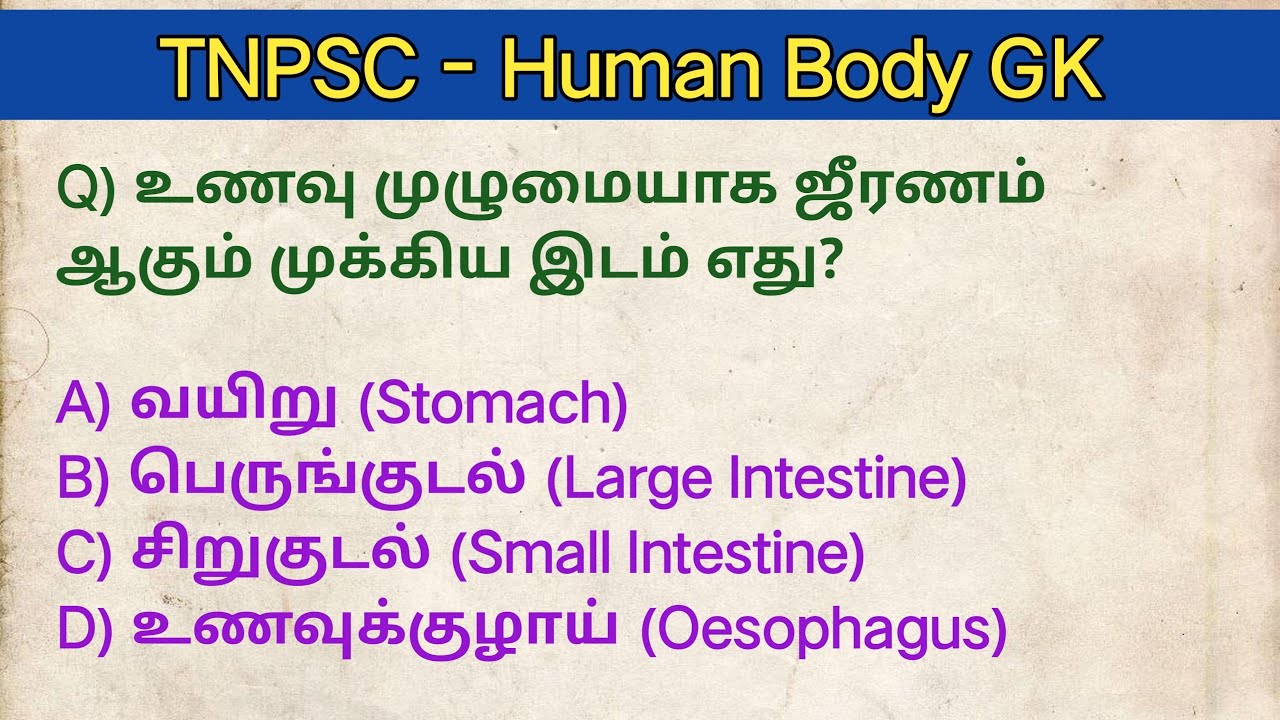 TNPSC - Human Body GK

Q) உணவு முழுமையாக ஜீரணம் ஆகும் முக்கிய இடம் எது?

A) வயிறு (Stomach)
B) பெருங்குடல் (Large Intestine)
C) சிறுகுடல் (Small Intestine)
D) உணவுக்குழாய் (Oesophagus)